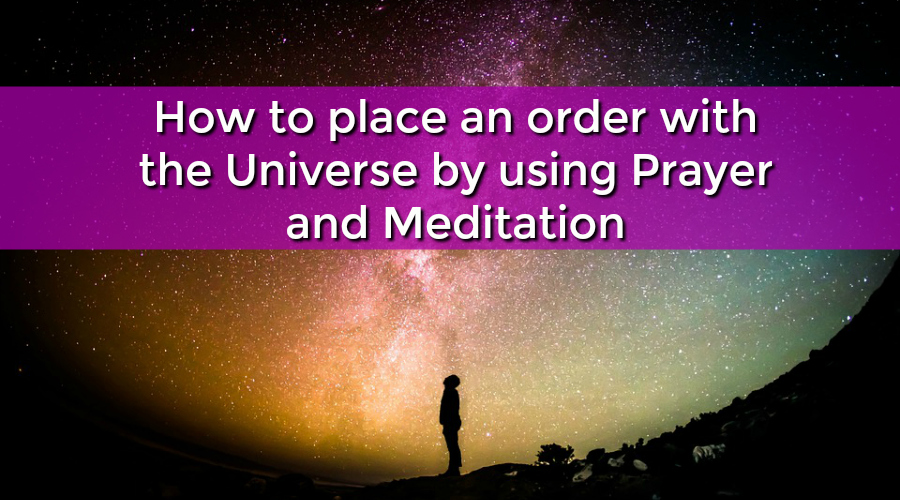 How to place an order with the Universe by using Prayer and Meditation